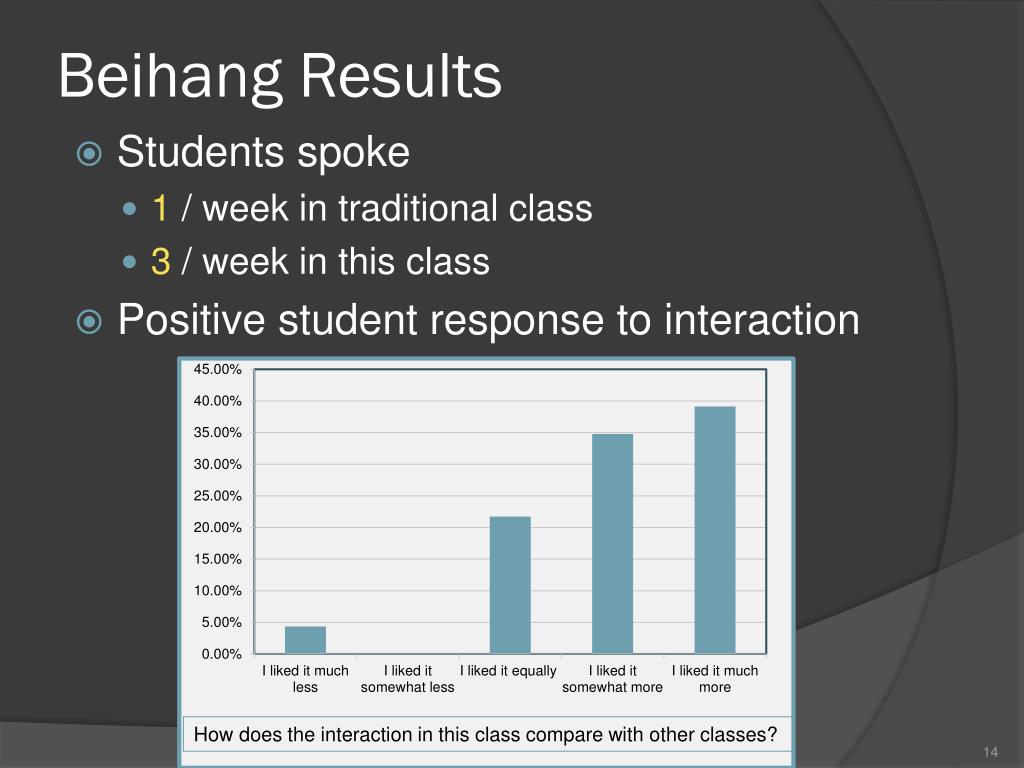 Beihang Results

Students spoke
1 / week in traditional class
3 / week in this class

Positive student response to interaction

45.00%
40.00%
35.00%
30.00%
25.00%
20.00%
15.00%
10.00%
5.00%
0.00%

I liked it much less
I liked it somewhat less
I liked it equally
I liked it somewhat more
I liked it much more

How does the interaction in this class compare with other classes?

14